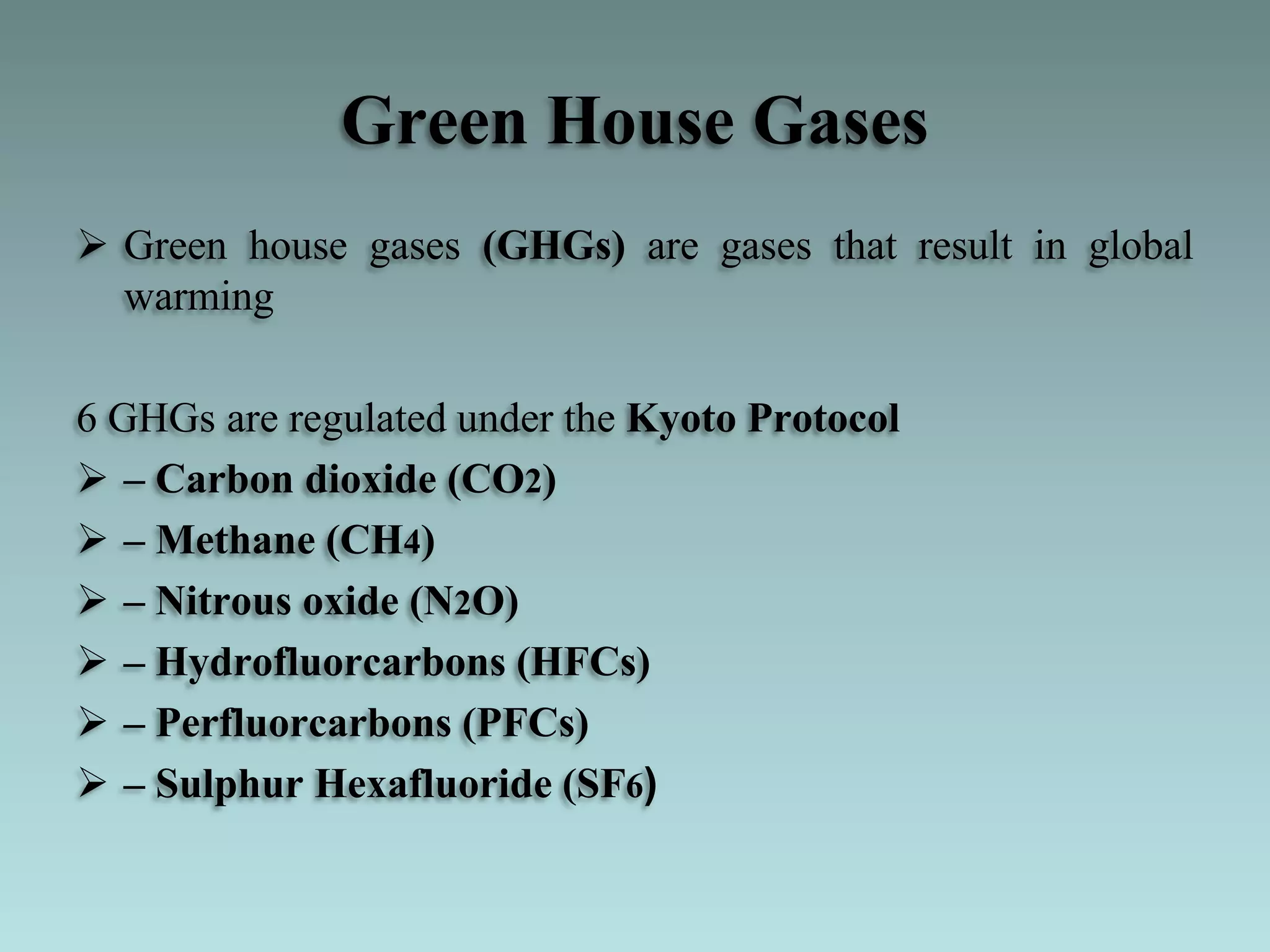 Green House Gases

➢ Green house gases (GHGs) are gases that result in global warming

6 GHGs are regulated under the Kyoto Protocol

➢ – Carbon dioxide ($CO_2$)

➢ – Methane ($CH_4$)

➢ – Nitrous oxide ($N_2O$)

➢ – Hydrofluorcarbons (HFCs)

➢ – Perfluorcarbons (PFCs)

➢ – Sulphur Hexafluoride ($SF_6$)